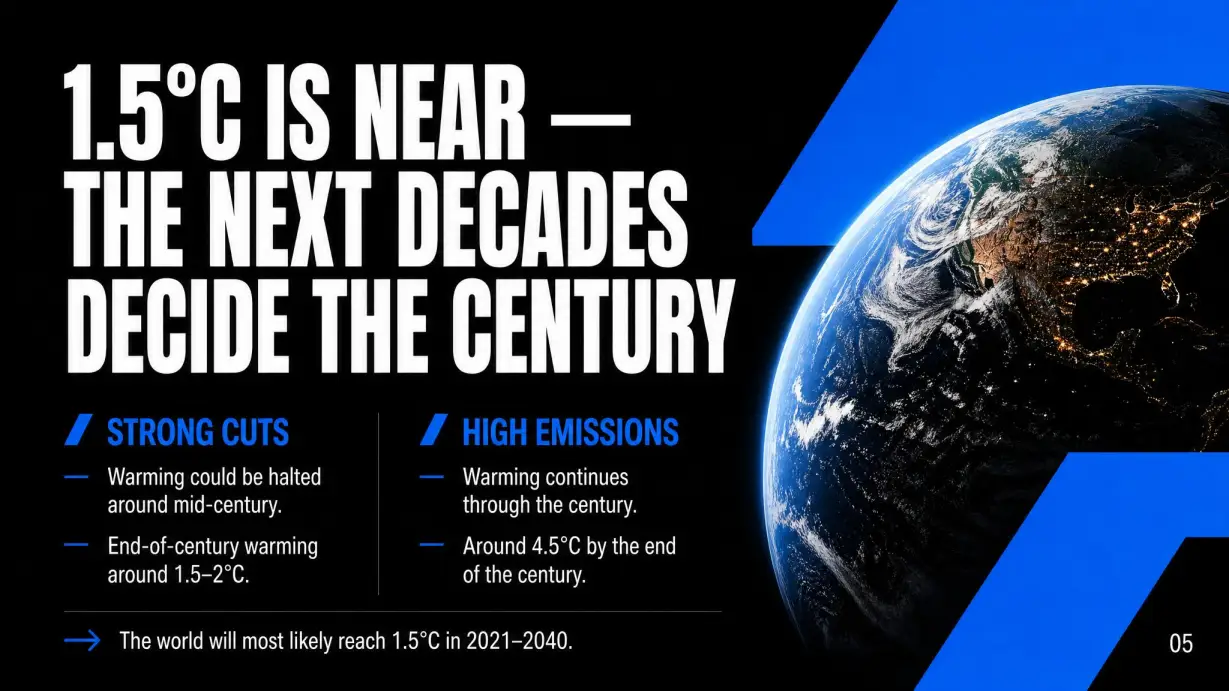 1.5°C IS NEAR — THE NEXT DECADES DECIDE THE CENTURY

STRONG CUTS

— Warming could be halted around mid-century.

— End-of-century warming around 1.5–2°C.

HIGH EMISSIONS

— Warming continues through the century.

— Around 4.5°C by the end of the century.

→ The world will most likely reach 1.5°C in 2021–2040.

05